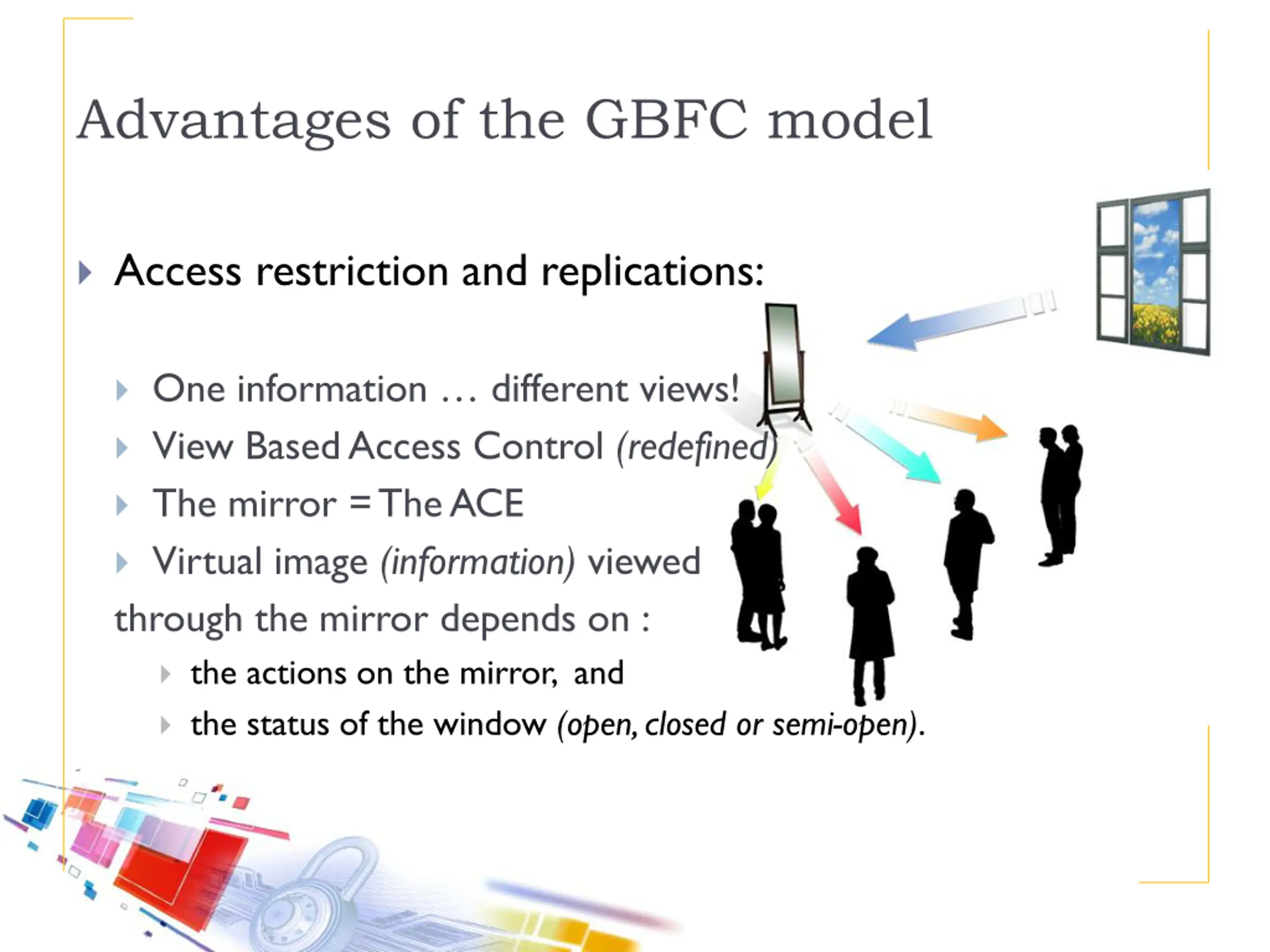 Advantages of the GBFC model

Access restriction and replications:

One information … different views!

View Based Access Control (redefined)

The mirror = The ACE

Virtual image (information) viewed through the mirror depends on :

the actions on the mirror, and

the status of the window (open, closed or semi-open).